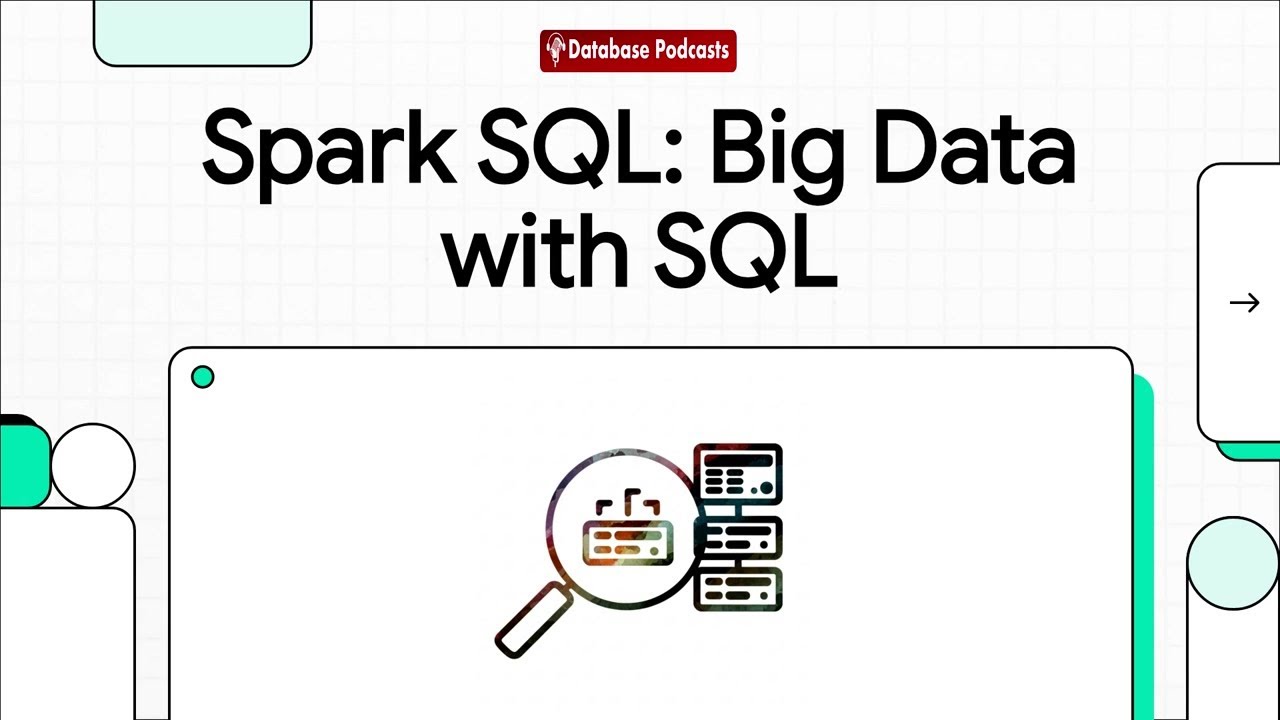 Database Podcasts

Spark SQL: Big Data with SQL

→